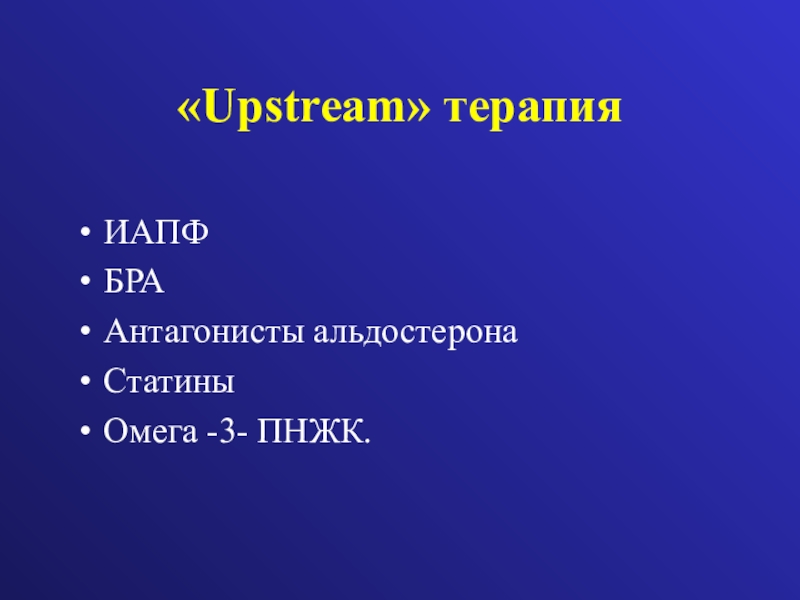 «Upstream» терапия

• ИАПФ
• БРА
• Антагонисты альдостерона
• Статины
• Омега -3- ПНЖК.